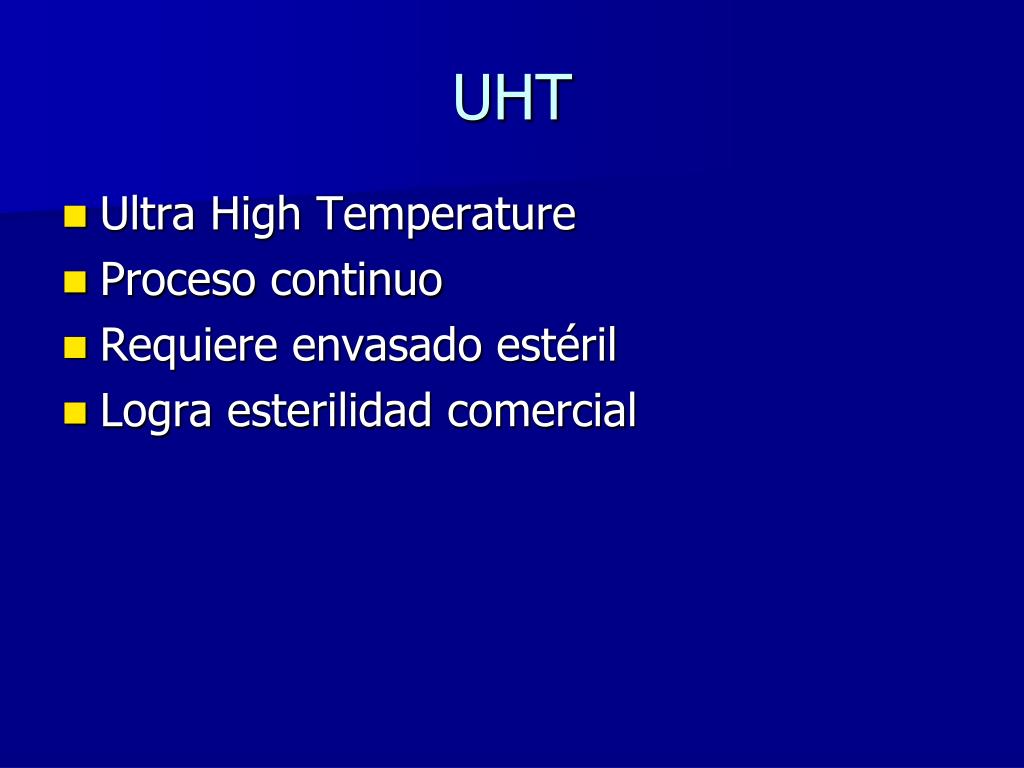 UHT

- Ultra High Temperature
- Proceso continuo
- Requiere envasado estéril
- Logra esterilidad comercial